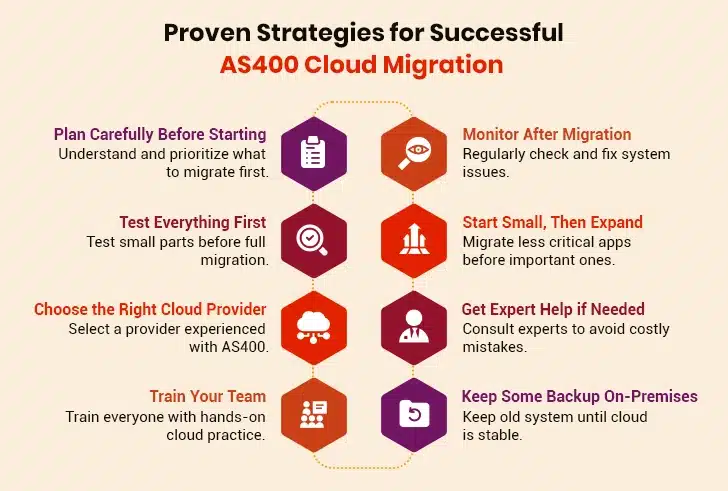 Proven Strategies for Successful
AS400 Cloud Migration

Plan Carefully Before Starting
Understand and prioritize what to migrate first.

Test Everything First
Test small parts before full migration.

Choose the Right Cloud Provider
Select a provider experienced with AS400.

Train Your Team
Train everyone with hands-on cloud practice.

Monitor After Migration
Regularly check and fix system issues.

Start Small, Then Expand
Migrate less critical apps before important ones.

Get Expert Help if Needed
Consult experts to avoid costly mistakes.

Keep Some Backup On-Premises
Keep old system until cloud is stable.